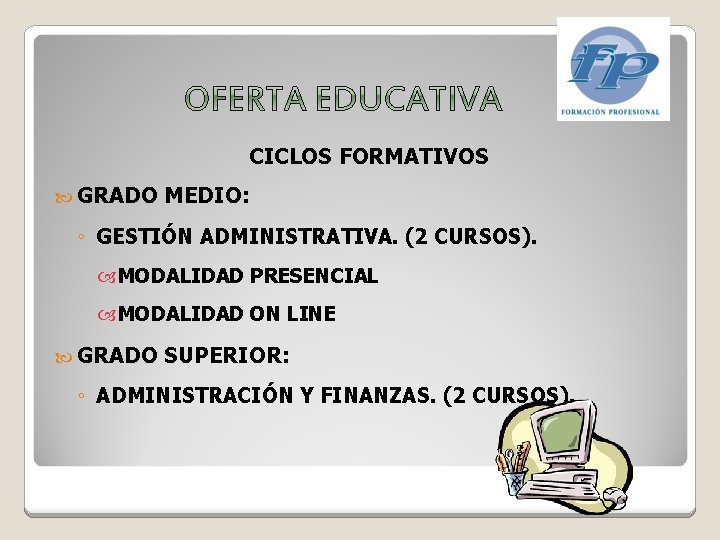 fp
FORMACIÓN PROFESIONAL

OFERTA EDUCATIVA

CICLOS FORMATIVOS

GRADO MEDIO:

◦ GESTIÓN ADMINISTRATIVA. (2 CURSOS).

MODALIDAD PRESENCIAL

MODALIDAD ON LINE

GRADO SUPERIOR:

◦ ADMINISTRACIÓN Y FINANZAS. (2 CURSOS).